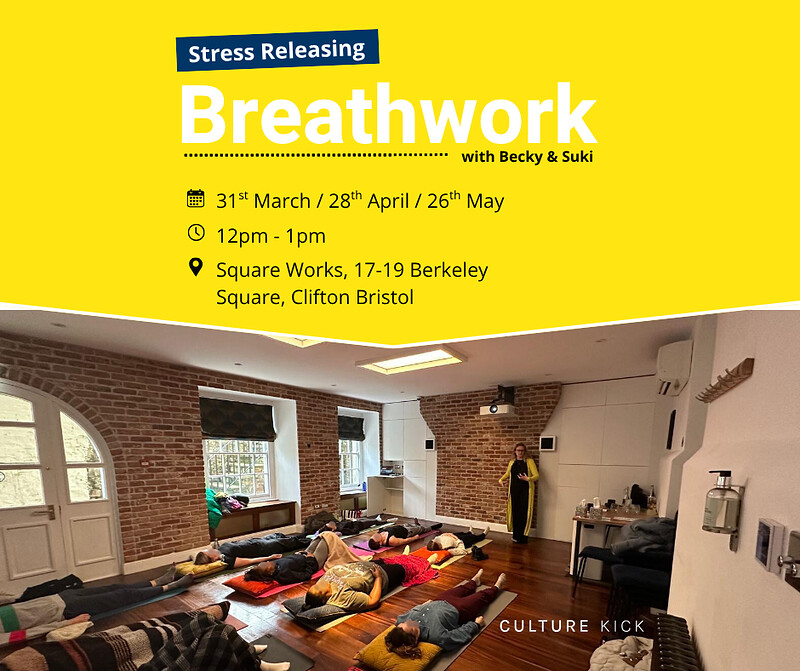 Stress Releasing

Breathwork

with Becky & Suki

31$^{st}$ March / 28$^{th}$ April / 26$^{th}$ May

12pm - 1pm

Square Works, 17-19 Berkeley Square, Clifton Bristol

CULTURE KICK